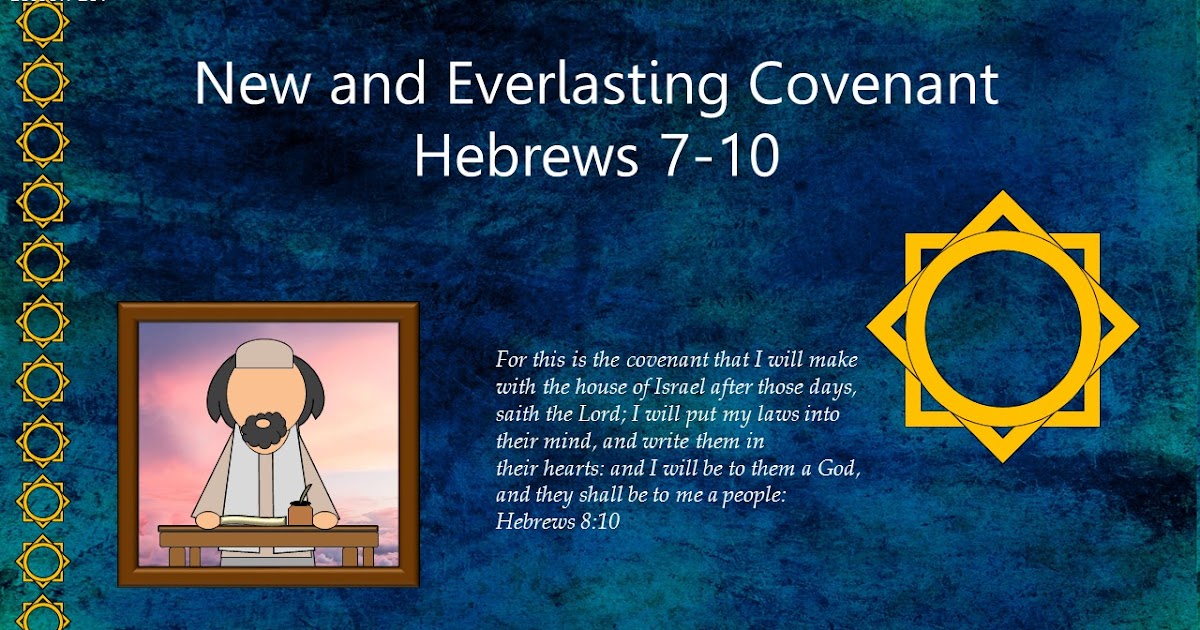 New and Everlasting Covenant
Hebrews 7-10

For this is the covenant that I will make with the house of Israel after those days, saith the Lord; I will put my laws into their mind, and write them in their hearts: and I will be to them a God, and they shall be to me a people:
Hebrews 8:10